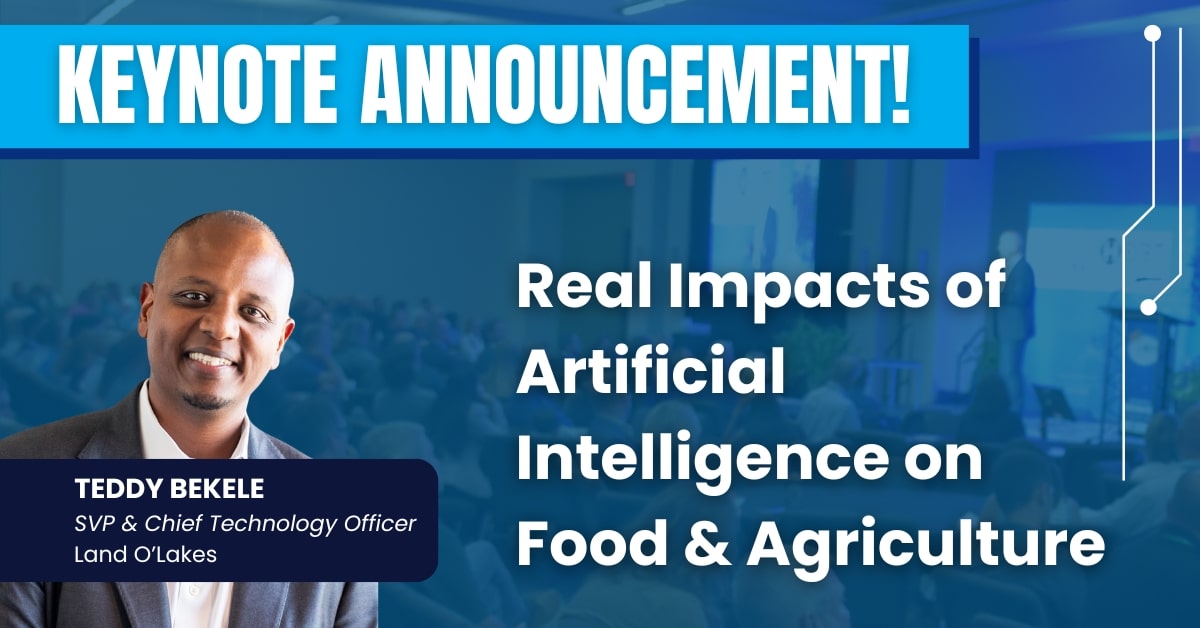 KEYNOTE ANNOUNCEMENT!

Real Impacts of Artificial Intelligence on Food & Agriculture

TEDDY BEKELE
SVP & Chief Technology Officer
Land O'Lakes